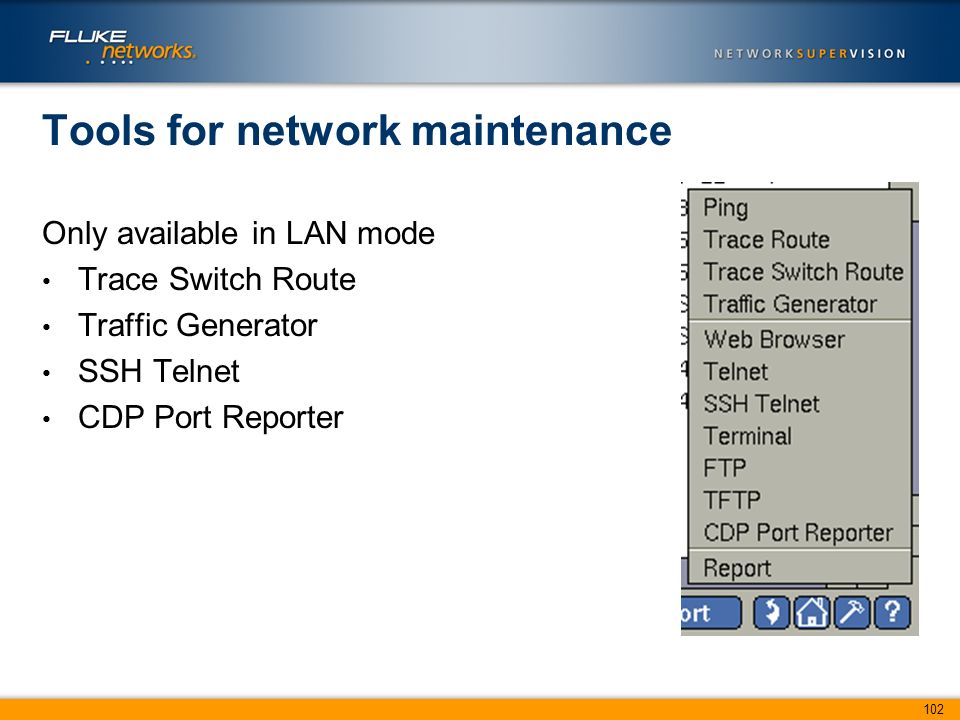 FLUKE networks.

NETWORKSUPERVISION

Tools for network maintenance

Only available in LAN mode
• Trace Switch Route
• Traffic Generator
• SSH Telnet
• CDP Port Reporter

Ping
Trace Route
Trace Switch Route
Traffic Generator
Web Browser
Telnet
SSH Telnet
Terminal
FTP
TFTP
CDP Port Reporter
Report

ort

?

102